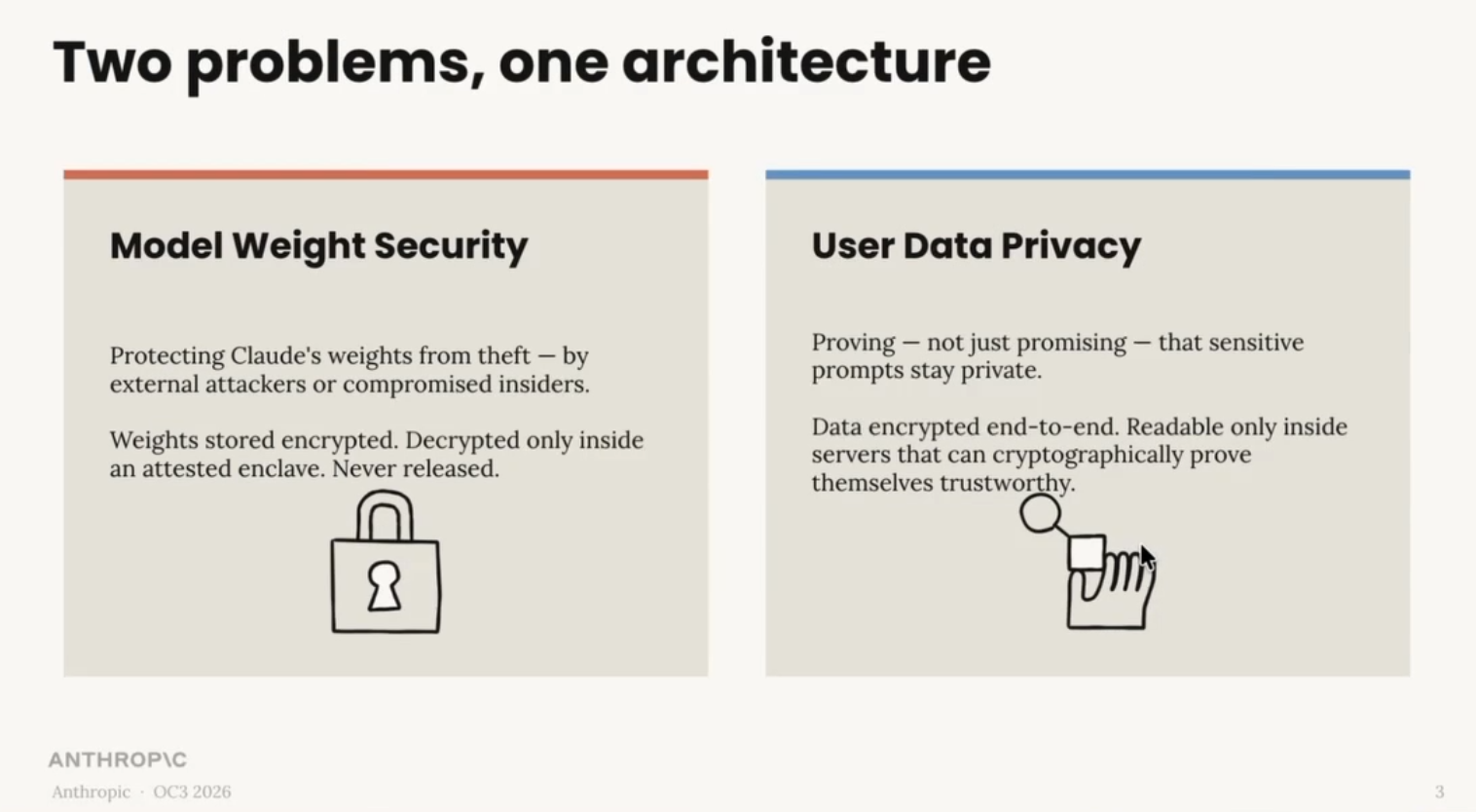 Two problems, one architecture

Model Weight Security

Protecting Claude's weights from theft — by external attackers or compromised insiders.

Weights stored encrypted. Decrypted only inside an attested enclave. Never released.

User Data Privacy

Proving — not just promising — that sensitive prompts stay private.

Data encrypted end-to-end. Readable only inside servers that can cryptographically prove themselves trustworthy.

ANTHROP\C

Anthropic · OC3 2026

3